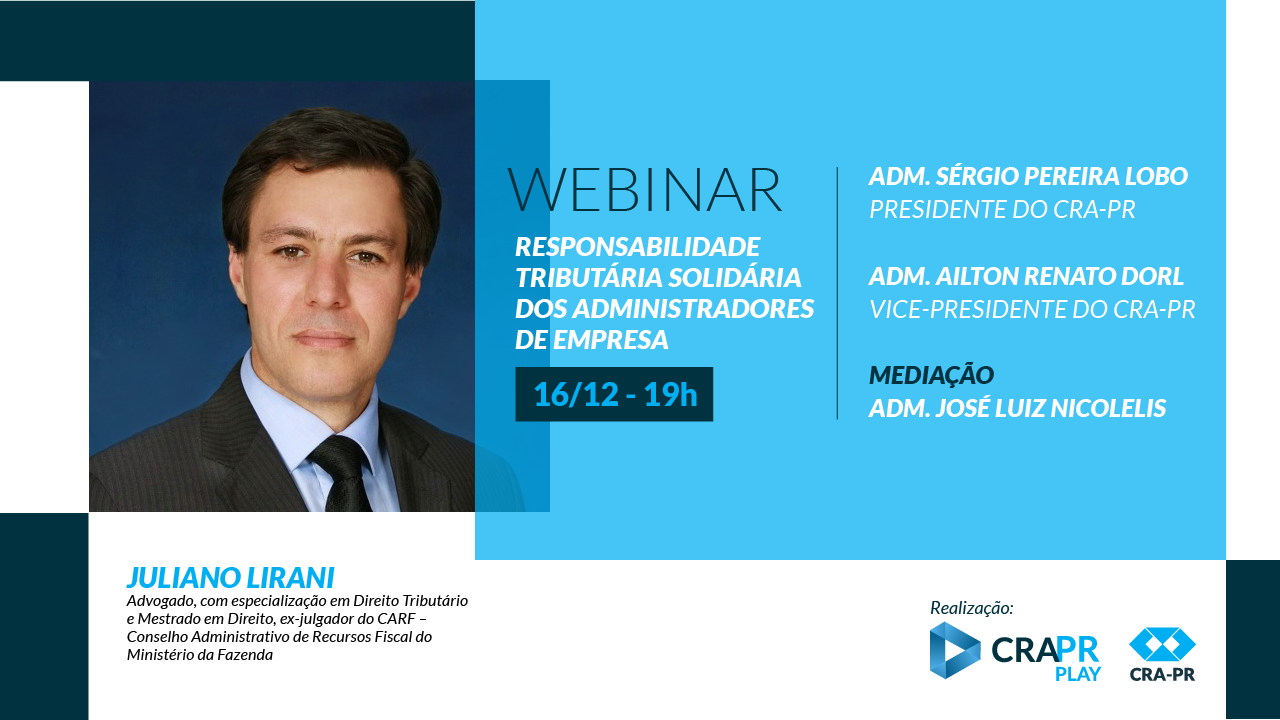 WEBINAR

RESPONSABILIDADE TRIBUTÁRIA SOLIDÁRIA DOS ADMINISTRADORES DE EMPRESA

16/12 - 19h

ADM. SÉRGIO PEREIRA LOBO
PRESIDENTE DO CRA-PR

ADM. AILTON RENATO DORL
VICE-PRESIDENTE DO CRA-PR

MEDIAÇÃO
ADM. JOSÉ LUIZ NICOLELIS

JULIANO LIRANI
Advogado, com especialização em Direito Tributário e Mestrado em Direito, ex-julgador do CARF – Conselho Administrativo de Recursos Fiscal do Ministério da Fazenda

Realização:

CRAPR PLAY

CRA-PR